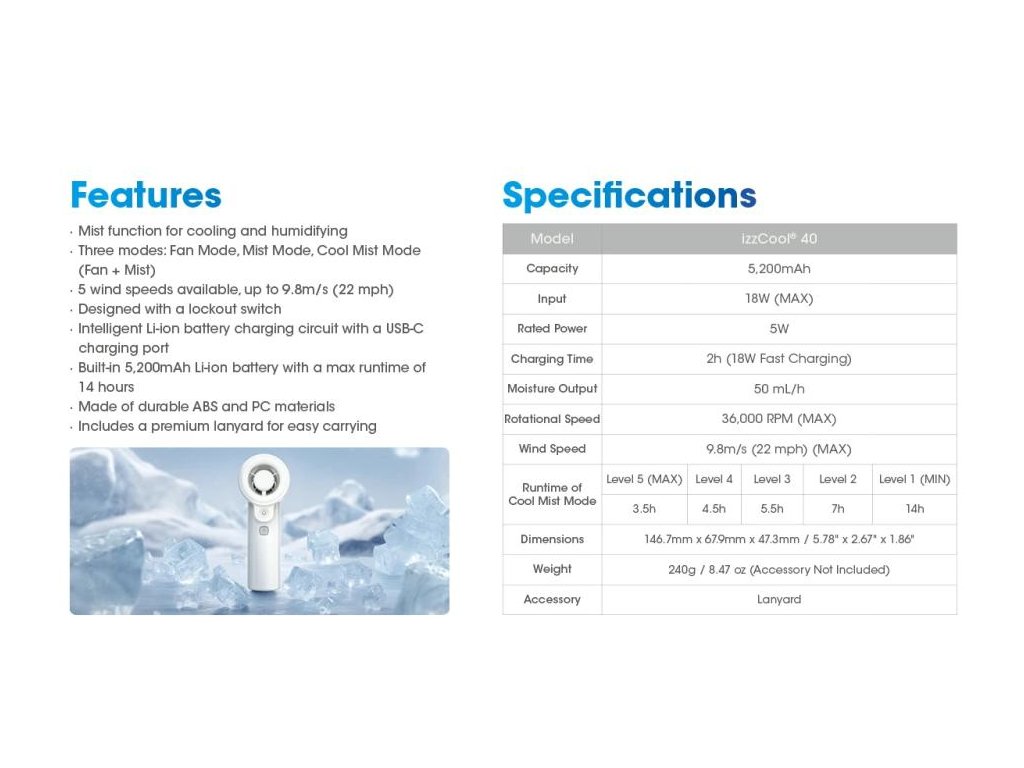 Features

· Mist function for cooling and humidifying
· Three modes: Fan Mode, Mist Mode, Cool Mist Mode (Fan + Mist)
· 5 wind speeds available, up to 9.8m/s (22 mph)
· Designed with a lockout switch
· Intelligent Li-ion battery charging circuit with a USB-C charging port
· Built-in 5,200mAh Li-ion battery with a max runtime of 14 hours
· Made of durable ABS and PC materials
· Includes a premium lanyard for easy carrying

Specifications

| Model | izzCool® 40 | | | | |
|---|---|---|---|---|---|
| Capacity | 5,200mAh | | | | |
| Input | 18W (MAX) | | | | |
| Rated Power | 5W | | | | |
| Charging Time | 2h (18W Fast Charging) | | | | |
| Moisture Output | 50 mL/h | | | | |
| Rotational Speed | 36,000 RPM (MAX) | | | | |
| Wind Speed | 9.8m/s (22 mph) (MAX) | | | | |
| Runtime of Cool Mist Mode | Level 5 (MAX) | Level 4 | Level 3 | Level 2 | Level 1 (MIN) |
| | 3.5h | 4.5h | 5.5h | 7h | 14h |
| Dimensions | 146.7mm x 67.9mm x 47.3mm / 5.78" x 2.67" x 1.86" | | | | |
| Weight | 240g / 8.47 oz (Accessory Not Included) | | | | |
| Accessory | Lanyard | | | | |